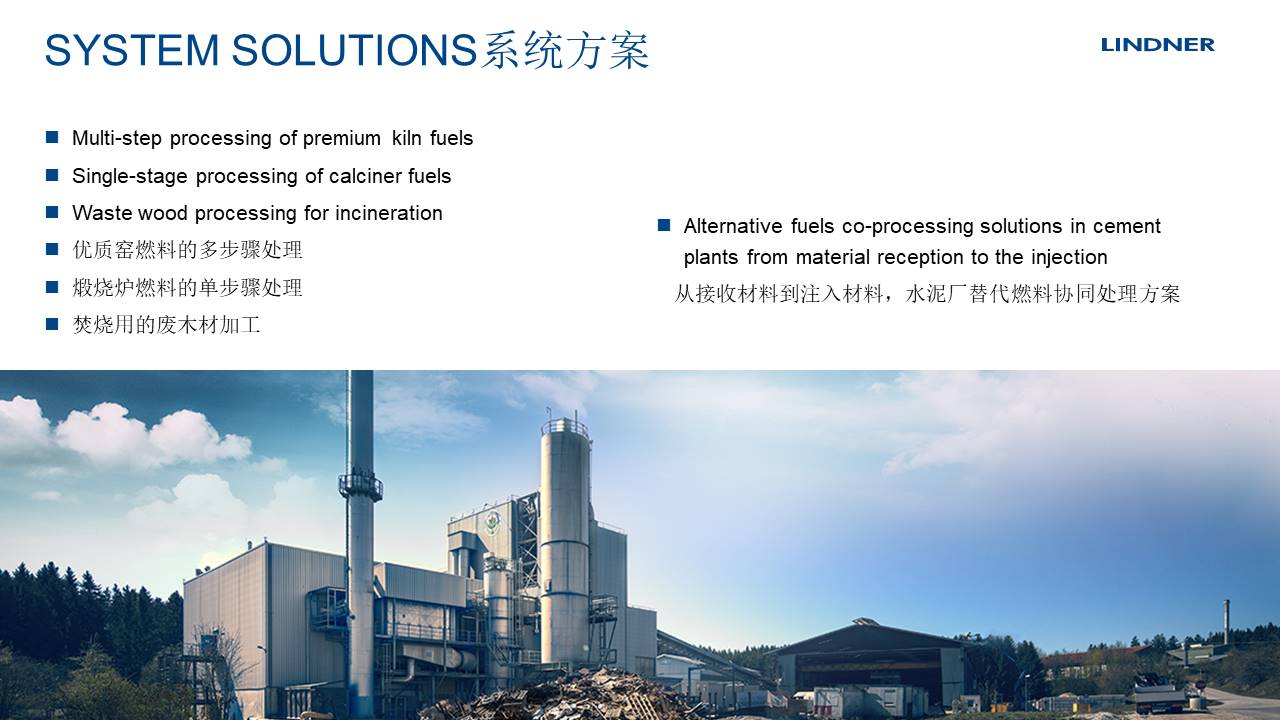 SYSTEM SOLUTIONS系统方案

LINDNER

■ Multi-step processing of premium kiln fuels
■ Single-stage processing of calciner fuels
■ Waste wood processing for incineration
■ 优质窑燃料的多步骤处理
■ 煅烧炉燃料的单步骤处理
■ 焚烧用的废木材加工

■ Alternative fuels co-processing solutions in cement plants from material reception to the injection
从接收材料到注入材料，水泥厂替代燃料协同处理方案